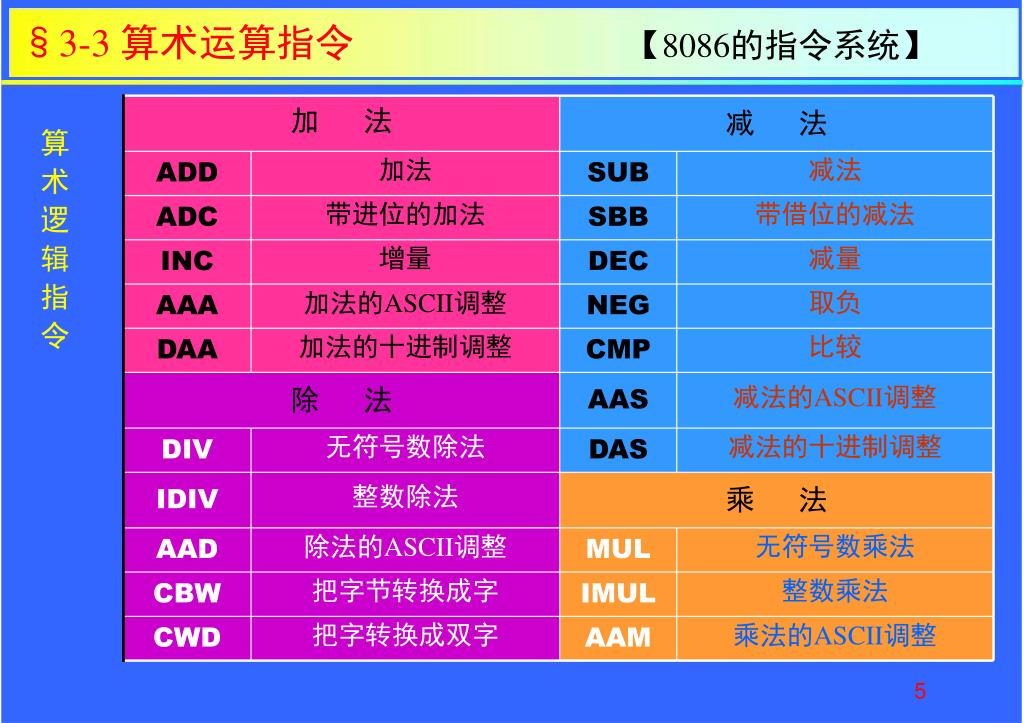 §3-3 算术运算指令

【8086的指令系统】

算术逻辑指令

| 加　法 | | 减　法 | |
|---|---|---|---|
| ADD | 加法 | SUB | 减法 |
| ADC | 带进位的加法 | SBB | 带借位的减法 |
| INC | 增量 | DEC | 减量 |
| AAA | 加法的ASCII调整 | NEG | 取负 |
| DAA | 加法的十进制调整 | CMP | 比较 |
| 除　法 | | AAS | 减法的ASCII调整 |
| DIV | 无符号数除法 | DAS | 减法的十进制调整 |
| IDIV | 整数除法 | 乘　法 | |
| AAD | 除法的ASCII调整 | MUL | 无符号数乘法 |
| CBW | 把字节转换成字 | IMUL | 整数乘法 |
| CWD | 把字转换成双字 | AAM | 乘法的ASCII调整 |

5